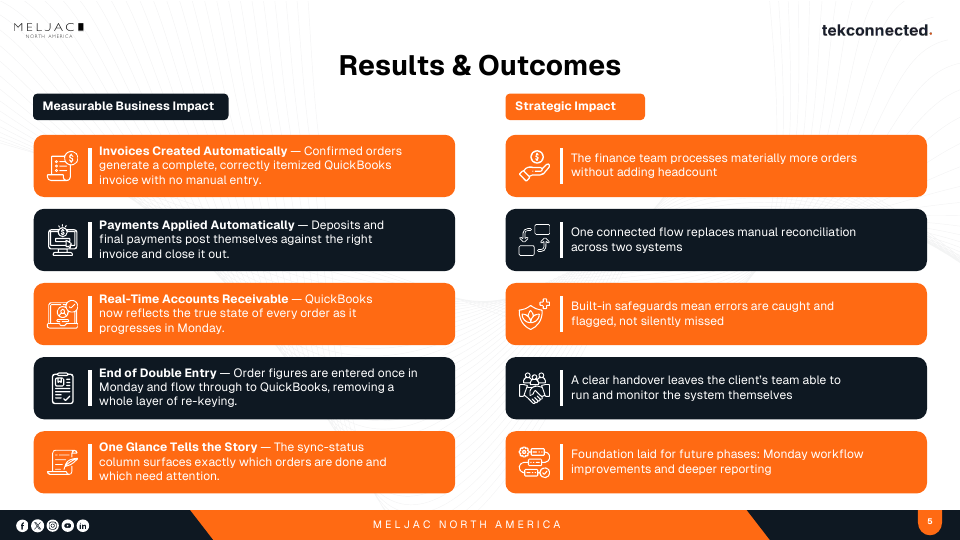 MELJAC
NORTH AMERICA

tekconnected.

Results & Outcomes

Measurable Business Impact

Invoices Created Automatically — Confirmed orders generate a complete, correctly itemized QuickBooks invoice with no manual entry.

Payments Applied Automatically — Deposits and final payments post themselves against the right invoice and close it out.

Real-Time Accounts Receivable — QuickBooks now reflects the true state of every order as it progresses in Monday.

End of Double Entry — Order figures are entered once in Monday and flow through to QuickBooks, removing a whole layer of re-keying.

One Glance Tells the Story — The sync-status column surfaces exactly which orders are done and which need attention.

Strategic Impact

The finance team processes materially more orders without adding headcount

One connected flow replaces manual reconciliation across two systems

Built-in safeguards mean errors are caught and flagged, not silently missed

A clear handover leaves the client's team able to run and monitor the system themselves

Foundation laid for future phases: Monday workflow improvements and deeper reporting

MELJAC NORTH AMERICA

5